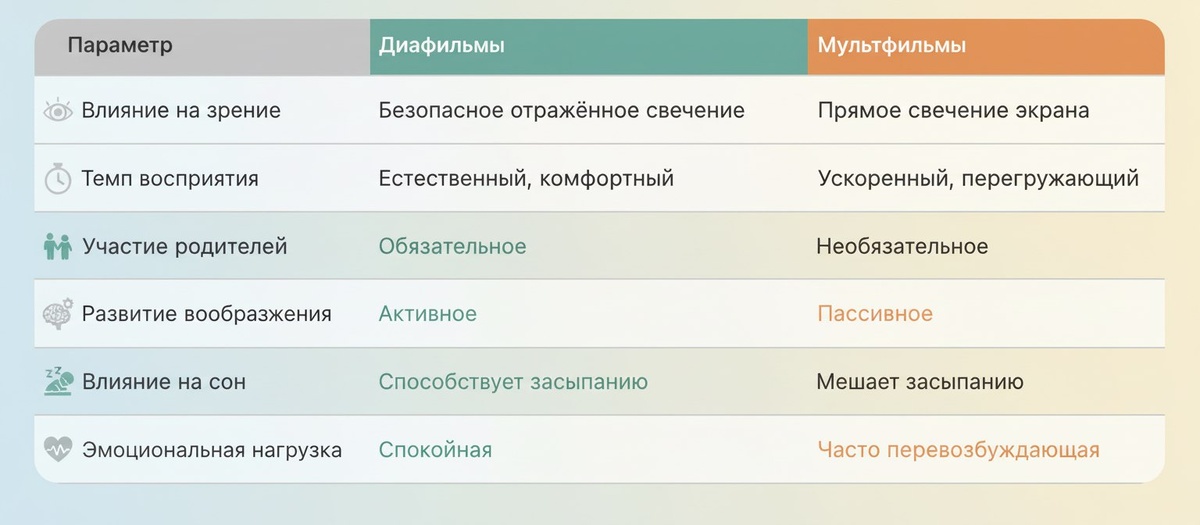 | Параметр | Диафильмы | Мультфильмы |
|---|---|---|
| Влияние на зрение | Безопасное отражённое свечение | Прямое свечение экрана |
| Темп восприятия | Естественный, комфортный | Ускоренный, перегружающий |
| Участие родителей | Обязательное | Необязательное |
| Развитие воображения | Активное | Пассивное |
| Влияние на сон | Способствует засыпанию | Мешает засыпанию |
| Эмоциональная нагрузка | Спокойная | Часто перевозбуждающая |